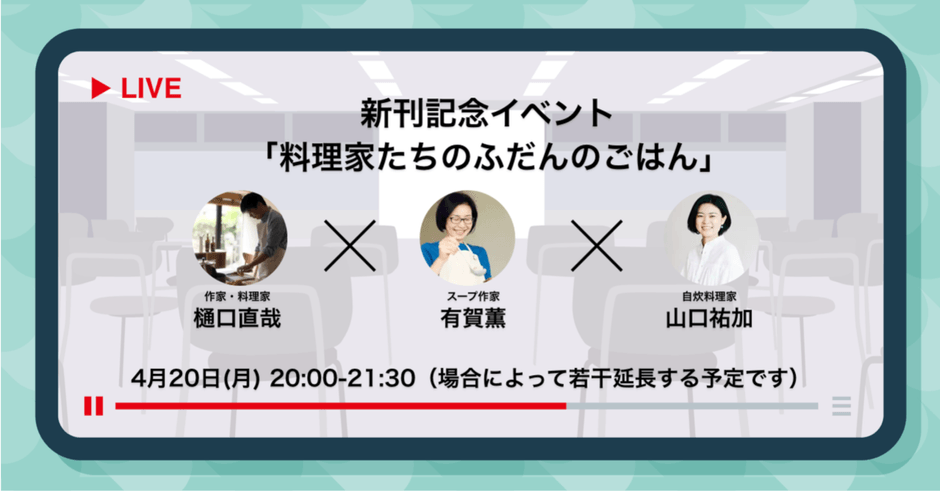 LIVE

新刊記念イベント
「料理家たちのふだんのごはん」

作家・料理家
樋口直哉

×

スープ作家
有賀薫

×

自炊料理家
山口祐加

4月20日(月) 20:00-21:30（場合によって若干延長する予定です）